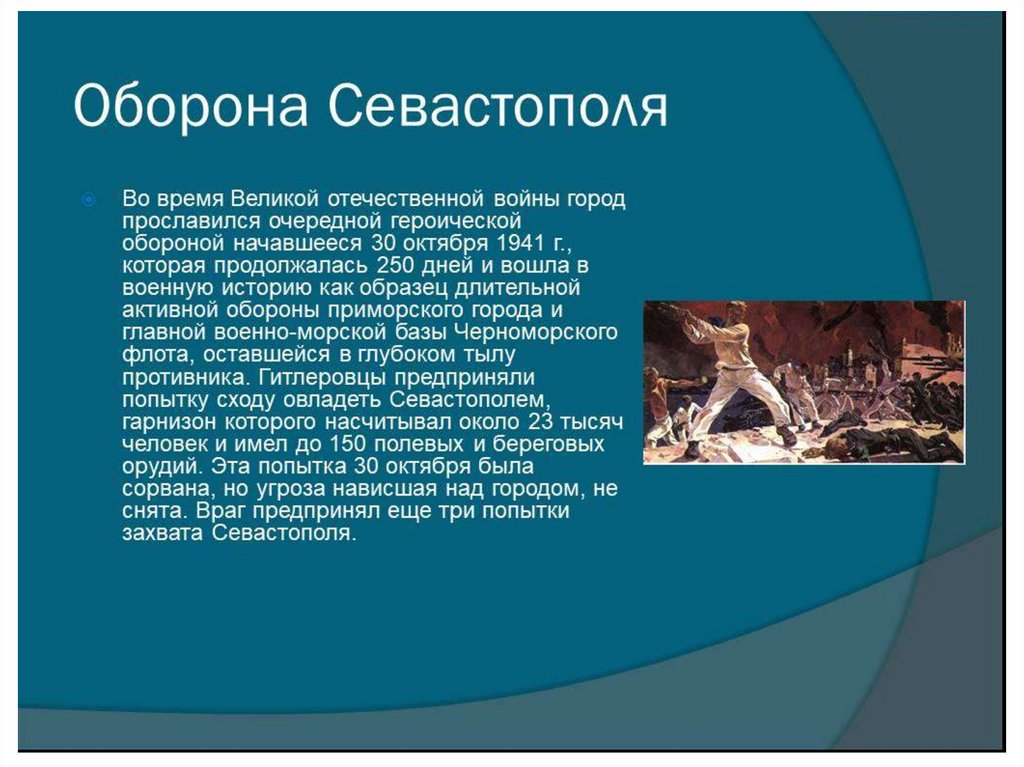 Оборона Севастополя

Во время Великой отечественной войны город прославился очередной героической обороной начавшееся 30 октября 1941 г., которая продолжалась 250 дней и вошла в военную историю как образец длительной активной обороны приморского города и главной военно-морской базы Черноморского флота, оставшейся в глубоком тылу противника. Гитлеровцы предприняли попытку сходу овладеть Севастополем, гарнизон которого насчитывал около 23 тысяч человек и имел до 150 полевых и береговых орудий. Эта попытка 30 октября была сорвана, но угроза нависшая над городом, не снята. Враг предпринял еще три попытки захвата Севастополя.